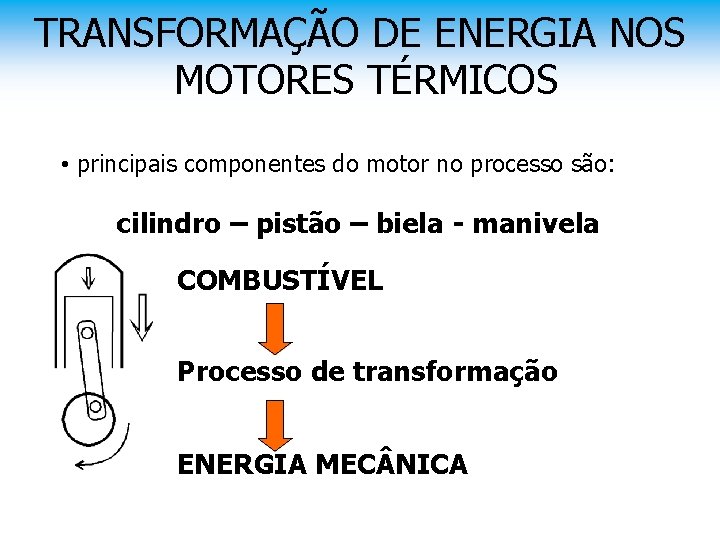 TRANSFORMAÇÃO DE ENERGIA NOS MOTORES TÉRMICOS

• principais componentes do motor no processo são:

cilindro – pistão – biela - manivela

COMBUSTÍVEL

Processo de transformação

ENERGIA MECÂNICA